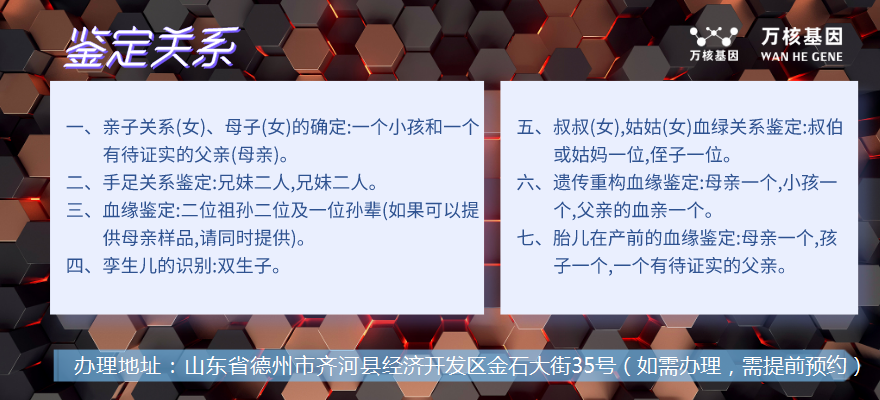 鉴定关系

万核基因
万核基因
WAN HE GENE

一、亲子关系(女)、母子(女)的确定:一个小孩和一个有待证实的父亲(母亲)。
二、手足关系鉴定:兄妹二人,兄妹二人。
三、血缘鉴定:二位祖孙二位及一位孙辈(如果可以提供母亲样品,请同时提供)。
四、孪生儿的识别:双生子。

五、叔叔(女),姑姑(女)血绿关系鉴定:叔伯或姑妈一位,侄子一位。
六、遗传重构血缘鉴定:母亲一个,小孩一个,父亲的血亲一个。
七、胎儿在产前的血缘鉴定:母亲一个,孩子一个,一个有待证实的父亲。

办理地址：山东省德州市齐河县经济开发区金石大街35号（如需办理，需提前预约）